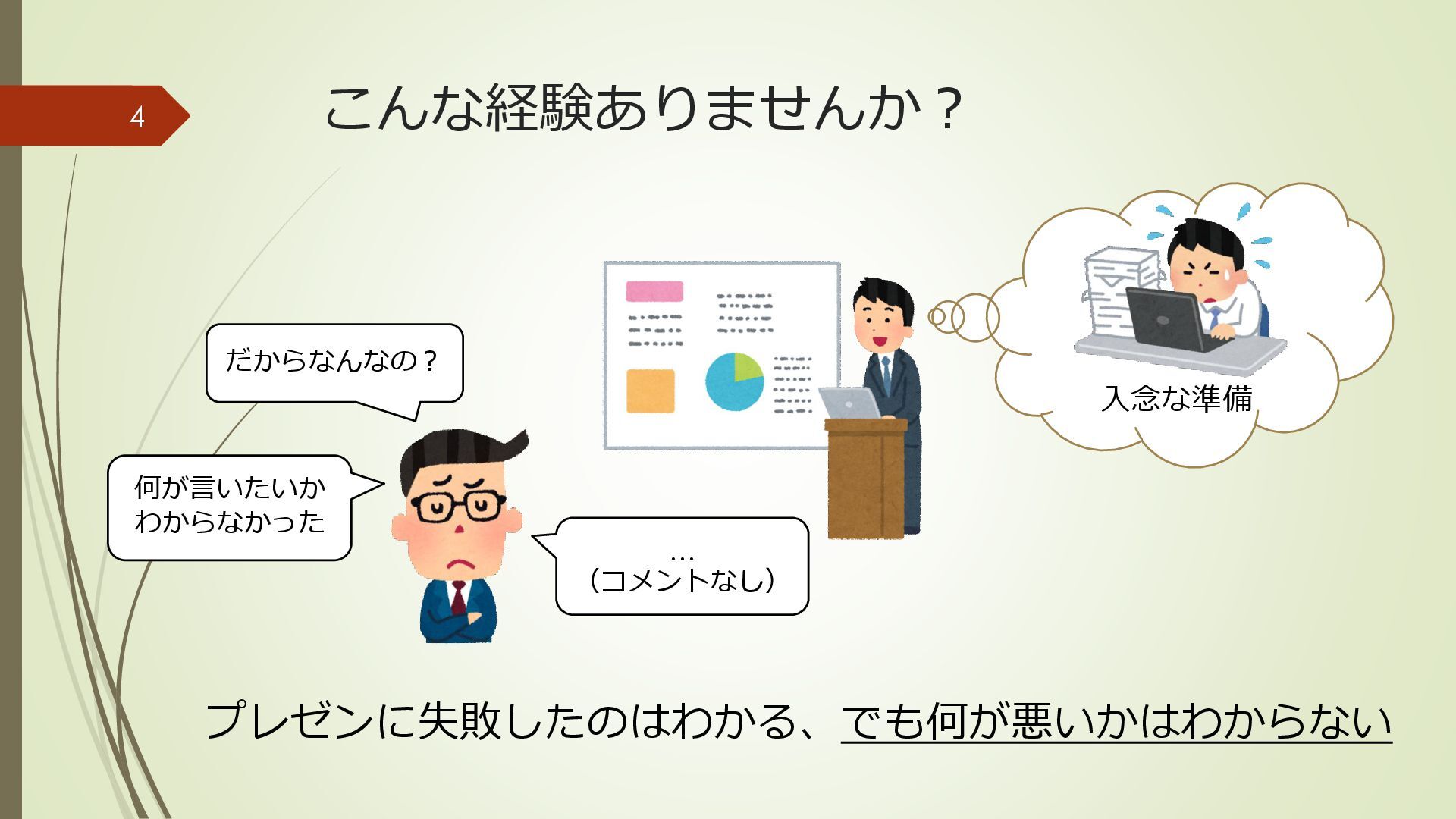 4

こんな経験ありませんか？

入念な準備

だからなんなの？

何が言いたいか
わからなかった

…
（コメントなし）

プレゼンに失敗したのはわかる、でも何が悪いかはわからない